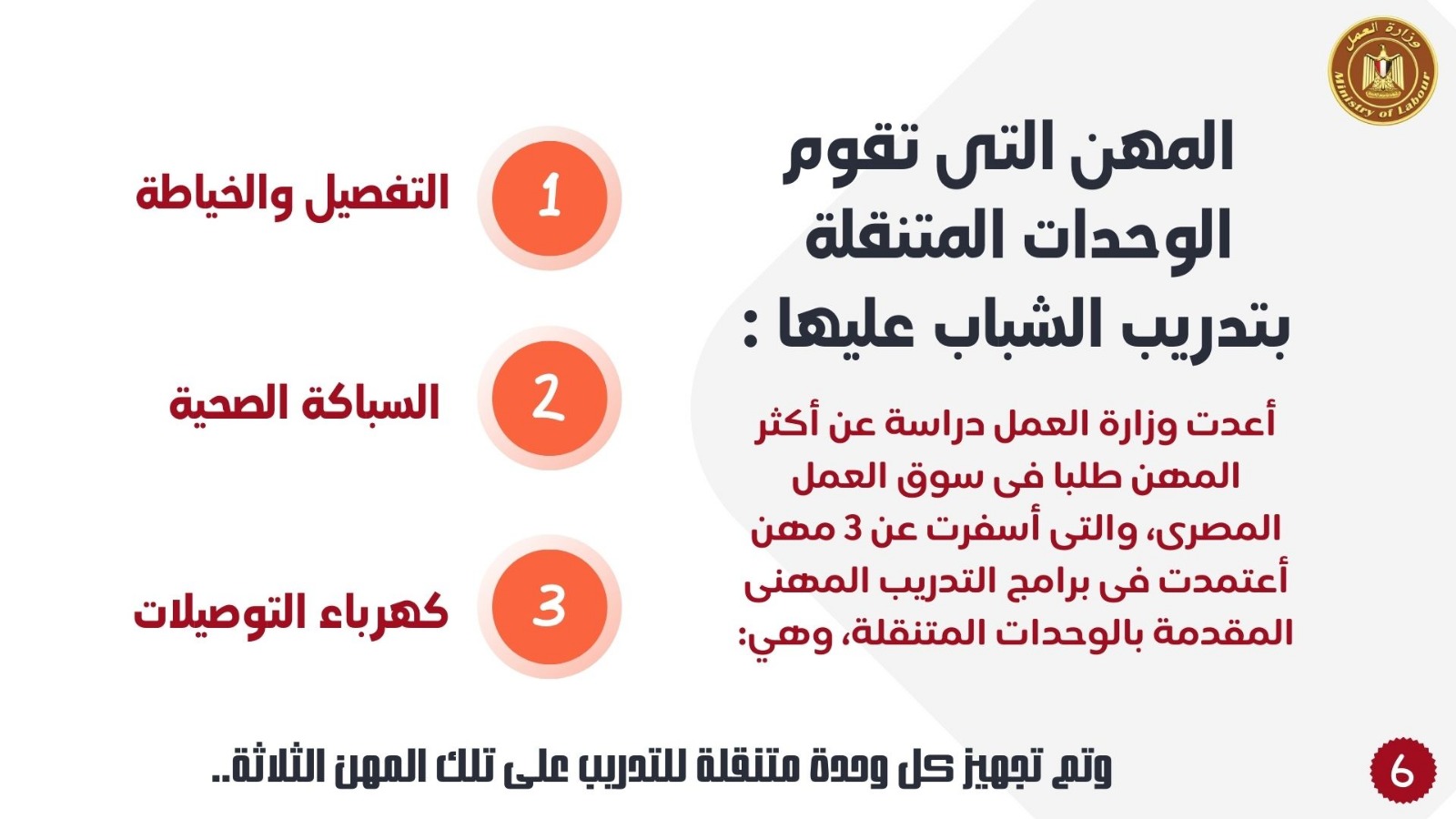 وزارة العمل
Ministry of Labour

المهن التى تقوم الوحدات المتنقلة بتدريب الشباب عليها :

أعدت وزارة العمل دراسة عن أكثر المهن طلبا فى سوق العمل المصرى، والتى أسفرت عن 3 مهن أعتمدت فى برامج التدريب المهنى المقدمة بالوحدات المتنقلة، وهي:

1
التفصيل والخياطة

2
السباكة الصحية

3
كهرباء التوصيلات

وتم تجهيز كل وحدة متنقلة للتدريب على تلك المهن الثلاثة..

6